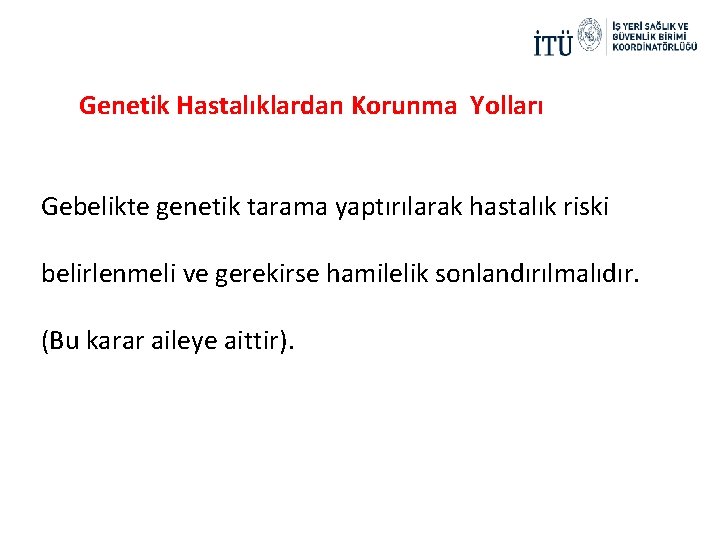 İTÜ

İŞ YERİ SAĞLIK VE GÜVENLİK BİRİMİ KOORDİNATÖRLÜĞÜ

Genetik Hastalıklardan Korunma Yolları

Gebelikte genetik tarama yaptırılarak hastalık riski belirlenmeli ve gerekirse hamilelik sonlandırılmalıdır. (Bu karar aileye aittir).